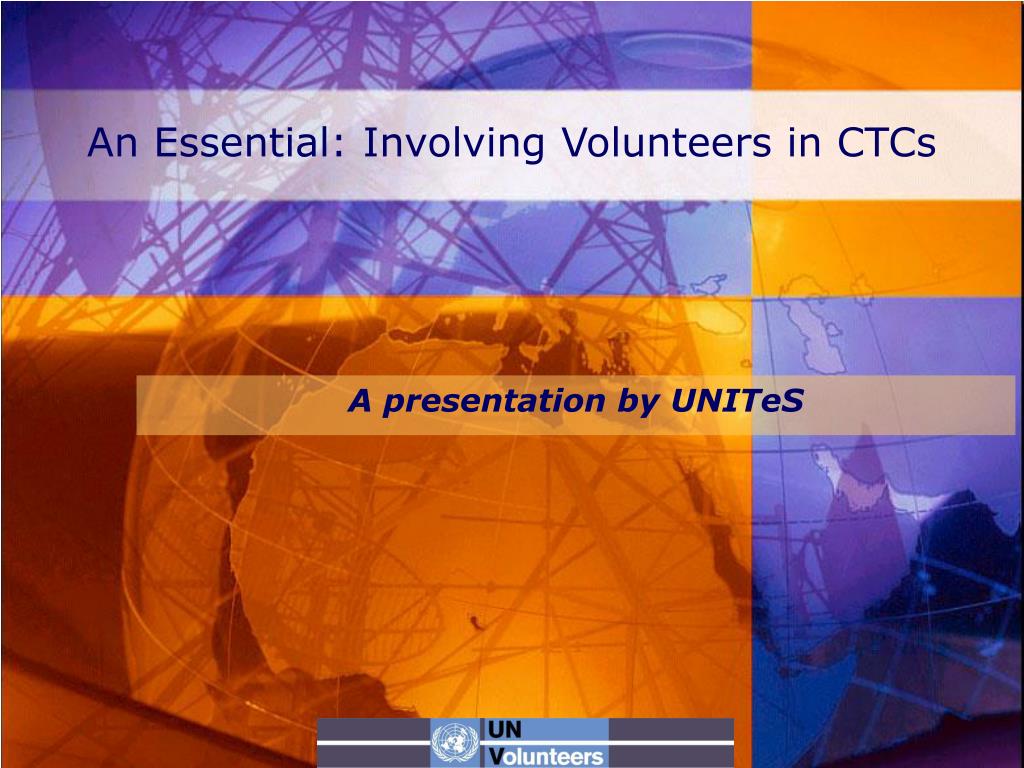 An Essential: Involving Volunteers in CTCs

A presentation by UNITeS

UN
Volunteers